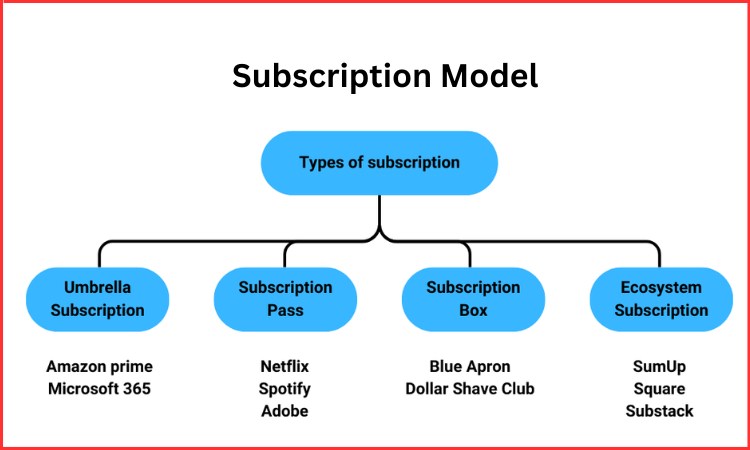 Subscription Model

Types of subscription

Umbrella Subscription

Amazon prime
Microsoft 365

Subscription Pass

Netflix
Spotify
Adobe

Subscription Box

Blue Apron
Dollar Shave Club

Ecosystem Subscription

SumUp
Square
Substack